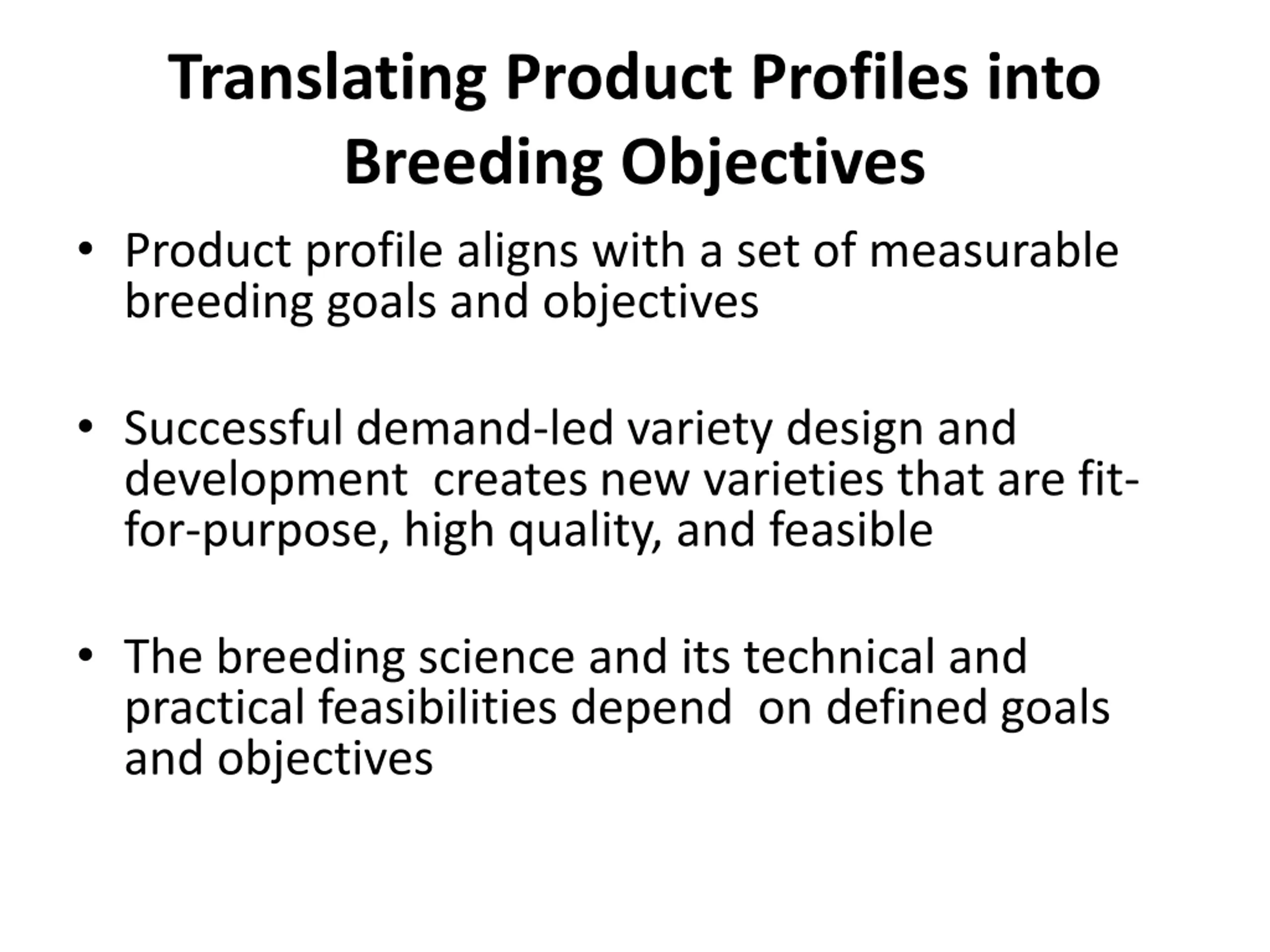 Translating Product Profiles into Breeding Objectives

• Product profile aligns with a set of measurable breeding goals and objectives

• Successful demand-led variety design and development creates new varieties that are fit-for-purpose, high quality, and feasible

• The breeding science and its technical and practical feasibilities depend on defined goals and objectives